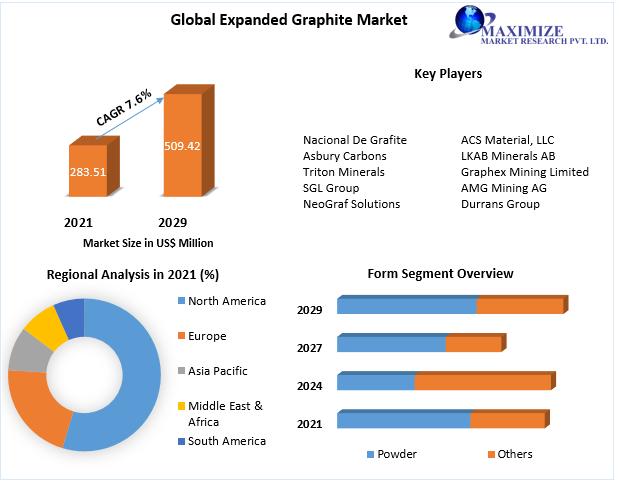 Global Expanded Graphite Market

MAXIMIZE
MARKET RESEARCH PVT. LTD.

CAGR 7.6%

283.51

509.42

2021 2029

Market Size in US$ Million

Key Players

Nacional De Grafite
Asbury Carbons
Triton Minerals
SGL Group
NeoGraf Solutions

ACS Material, LLC
LKAB Minerals AB
Graphex Mining Limited
AMG Mining AG
Durrans Group

Regional Analysis in 2021 (%)

North America
Europe
Asia Pacific
Middle East & Africa
South America

Form Segment Overview

2029
2027
2024
2021

Powder Others